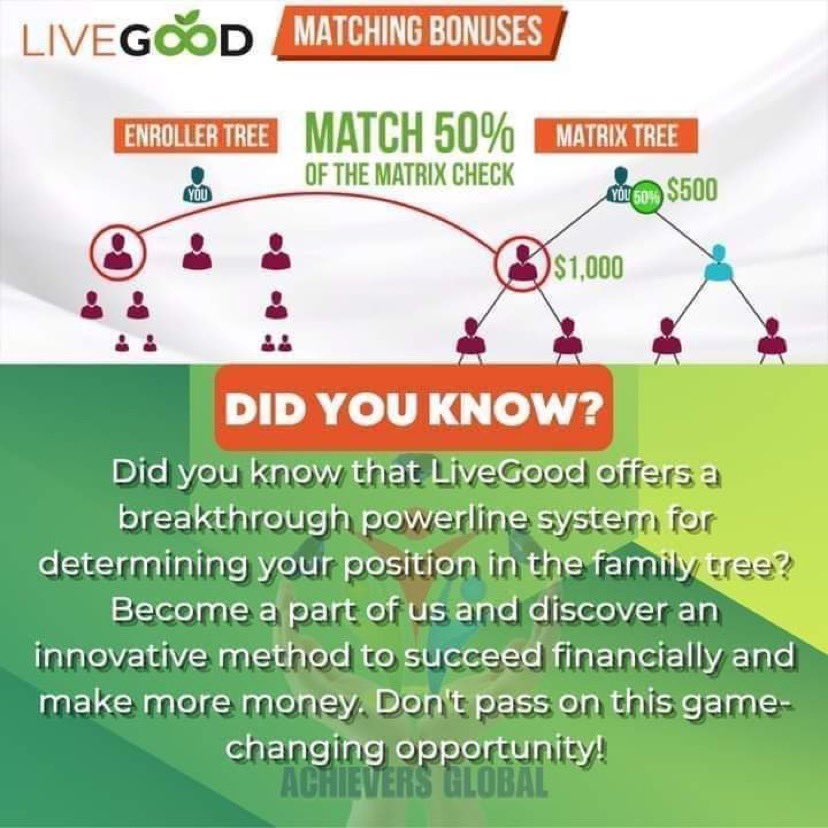 LIVEGOOD MATCHING BONUSES

ENROLLER TREE

MATCH 50%
OF THE MATRIX CHECK

MATRIX TREE

YOU

YOU 50% $500

$1,000

DID YOU KNOW?

Did you know that LiveGood offers a breakthrough powerline system for determining your position in the family tree? Become a part of us and discover an innovative method to succeed financially and make more money. Don't pass on this game-changing opportunity!

ACHIEVERS GLOBAL